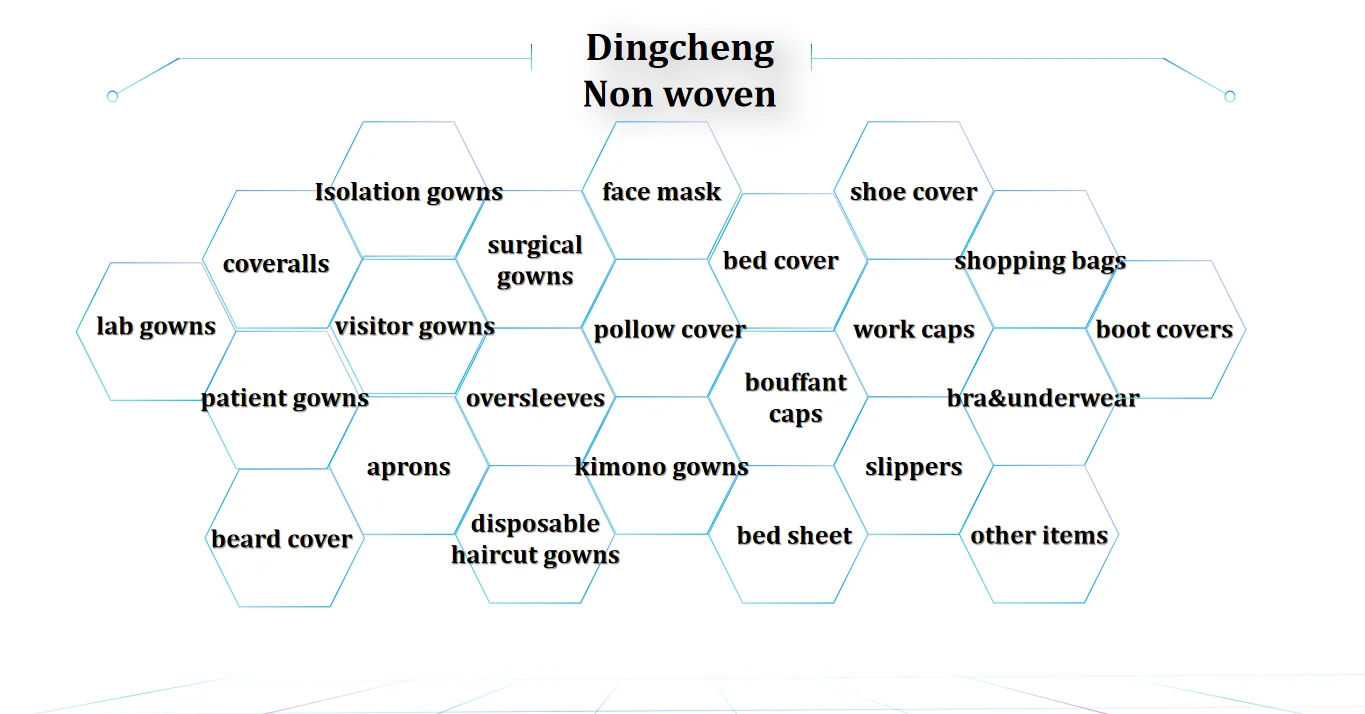 Dingcheng
Non woven

Isolation gowns
face mask
shoe cover
coveralls
surgical gowns
bed cover
shopping bags
lab gowns
visitor gowns
pollow cover
work caps
boot covers
patient gowns
oversleeves
bouffant caps
bra&underwear
aprons
kimono gowns
slippers
beard cover
disposable haircut gowns
bed sheet
other items